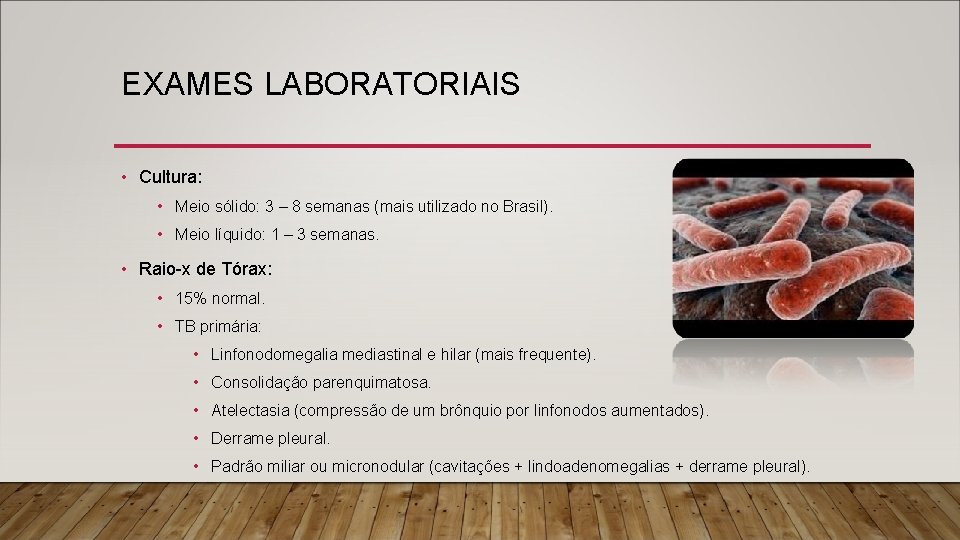 EXAMES LABORATORIAIS

• Cultura:
  • Meio sólido: 3 – 8 semanas (mais utilizado no Brasil).
  • Meio líquido: 1 – 3 semanas.
• Raio-x de Tórax:
  • 15% normal.
  • TB primária:
    • Linfonodomegalia mediastinal e hilar (mais frequente).
    • Consolidação parenquimatosa.
    • Atelectasia (compressão de um brônquio por linfonodos aumentados).
    • Derrame pleural.
    • Padrão miliar ou micronodular (cavitações + lindoadenomegalias + derrame pleural).